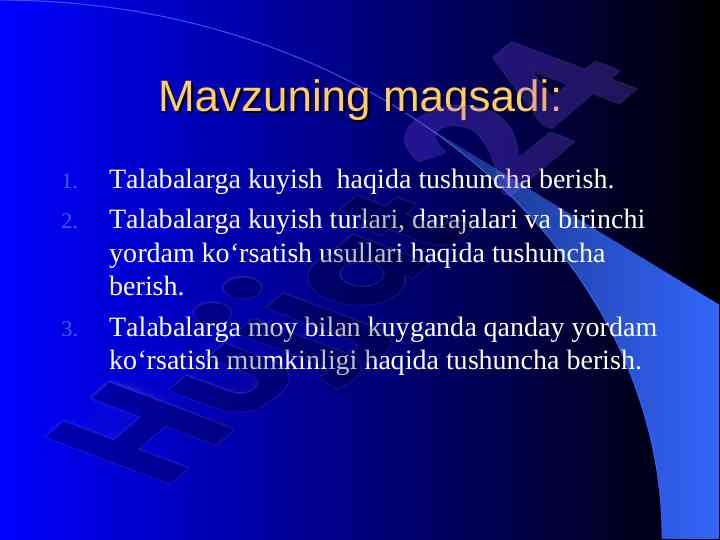 Mavzuning maqsadi:

1. Talabalarga kuyish haqida tushuncha berish.
2. Talabalarga kuyish turlari, darajalari va birinchi yordam ko‘rsatish usullari haqida tushuncha berish.
3. Talabalarga moy bilan kuyganda qanday yordam ko‘rsatish mumkinligi haqida tushuncha berish.

Hujjat24